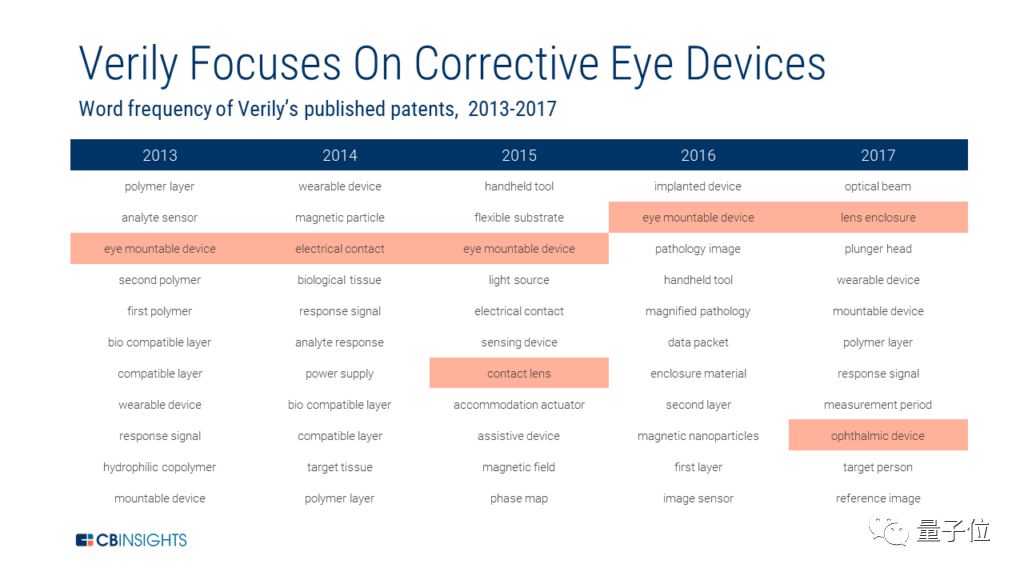 Verily Focuses On Corrective Eye Devices

Word frequency of Verily's published patents, 2013-2017

| 2013 | 2014 | 2015 | 2016 | 2017 |
|---|---|---|---|---|
| polymer layer | wearable device | handheld tool | implanted device | optical beam |
| analyte sensor | magnetic particle | flexible substrate | eye mountable device | lens enclosure |
| eye mountable device | electrical contact | eye mountable device | pathology image | plunger head |
| second polymer | biological tissue | light source | handheld tool | wearable device |
| first polymer | response signal | electrical contact | magnified pathology | mountable device |
| bio compatible layer | analyte response | sensing device | data packet | polymer layer |
| compatible layer | power supply | contact lens | enclosure material | response signal |
| wearable device | bio compatible layer | accommodation actuator | second layer | measurement period |
| response signal | compatible layer | assistive device | magnetic nanoparticles | ophthalmic device |
| hydrophilic copolymer | target tissue | magnetic field | first layer | target person |
| mountable device | polymer layer | phase map | image sensor | reference image |

CBINSIGHTS

量子位